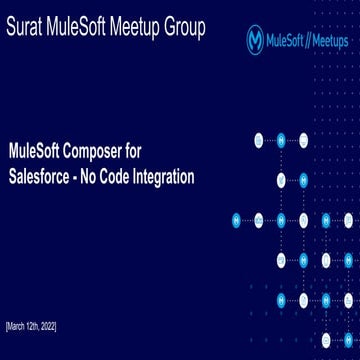 Surat MuleSoft Meetup Group

MuleSoft // Meetups

MuleSoft Composer for Salesforce - No Code Integration

[March 12th, 2022]